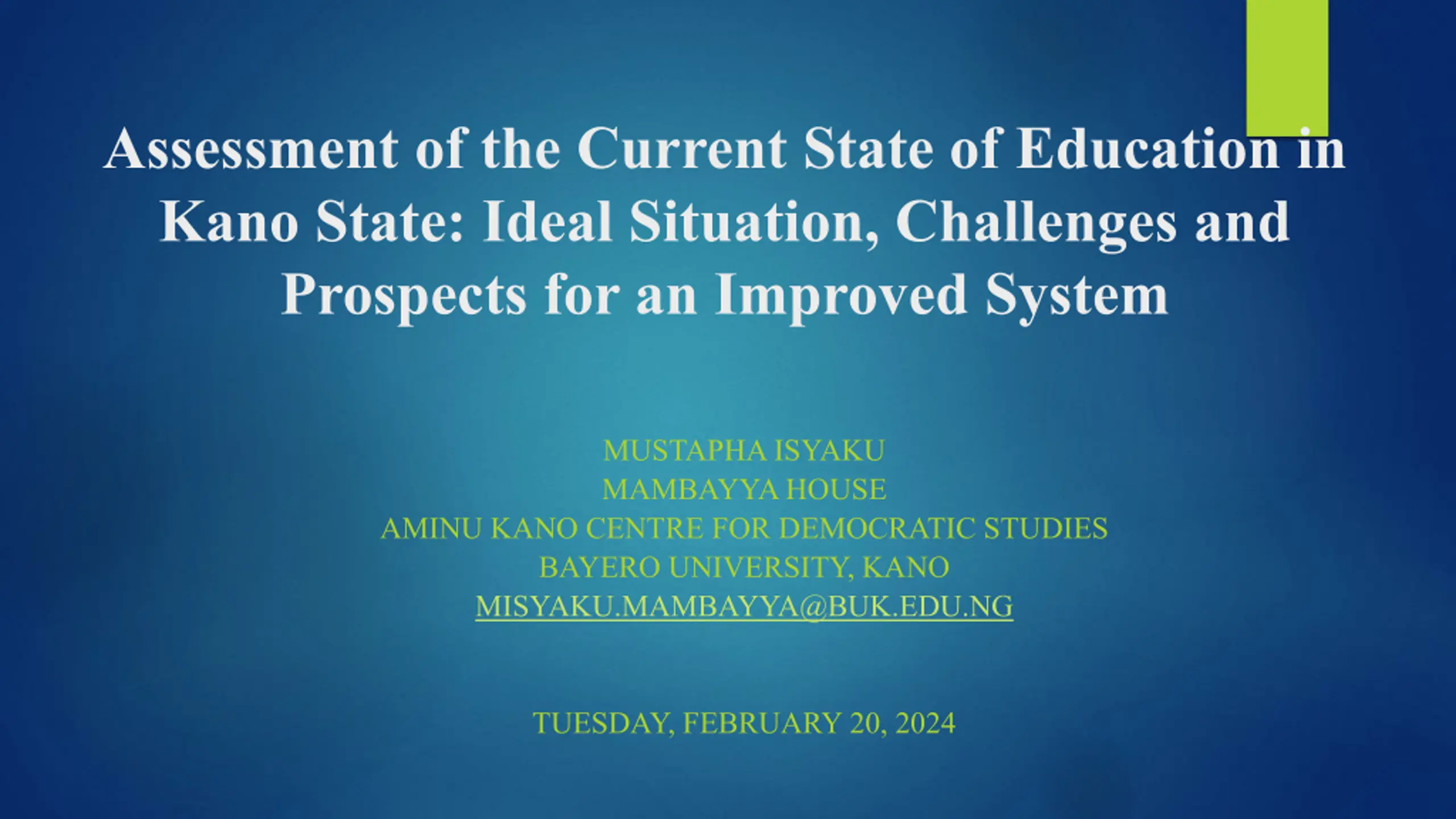 Assessment of the Current State of Education in Kano State: Ideal Situation, Challenges and Prospects for an Improved System

MUSTAPHA ISYAKU
MAMBAYYA HOUSE
AMINU KANO CENTRE FOR DEMOCRATIC STUDIES
BAYERO UNIVERSITY, KANO
MISYAKU.MAMBAYYA@BUK.EDU.NG

TUESDAY, FEBRUARY 20, 2024